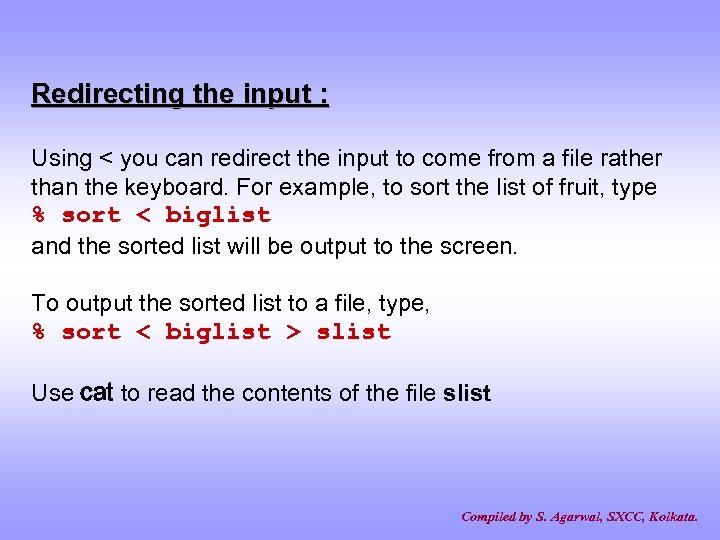 Redirecting the input :

Using < you can redirect the input to come from a file rather than the keyboard. For example, to sort the list of fruit, type
% sort < biglist
and the sorted list will be output to the screen.

To output the sorted list to a file, type,
% sort < biglist > slist

Use cat to read the contents of the file slist

Compiled by S. Agarwal, SXCC, Kolkata.